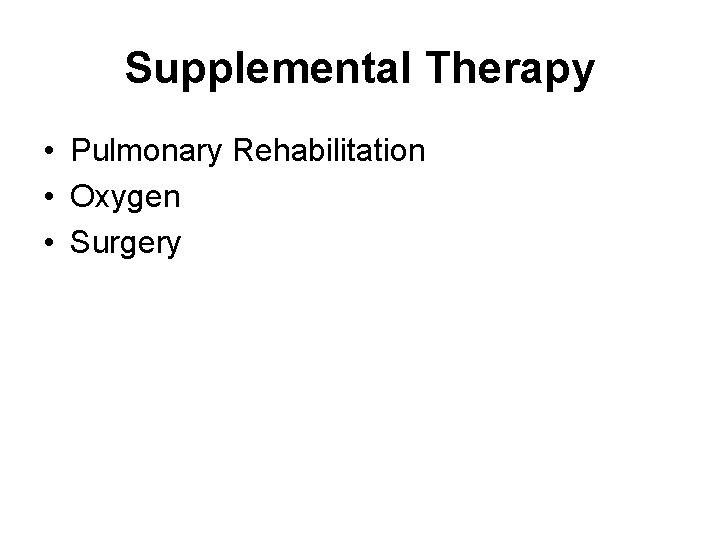 Supplemental Therapy

• Pulmonary Rehabilitation
• Oxygen
• Surgery